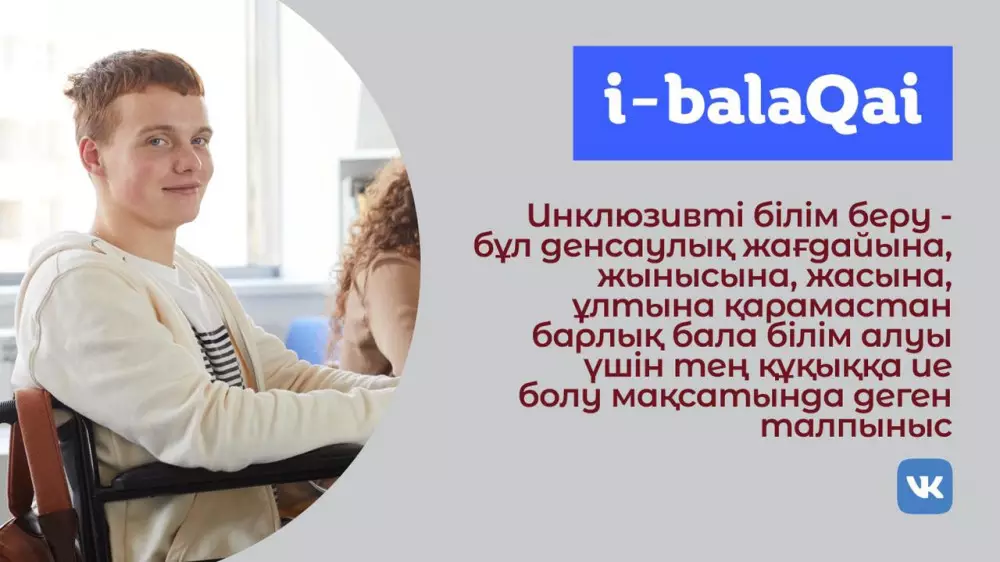 i-balaQai

Инклюзивті білім беру - бұл денсаулық жағдайына, жынысына, жасына, ұлтына қарамастан барлық бала білім алуы үшін тең құқыққа ие болу мақсатында деген талпыныс

VK